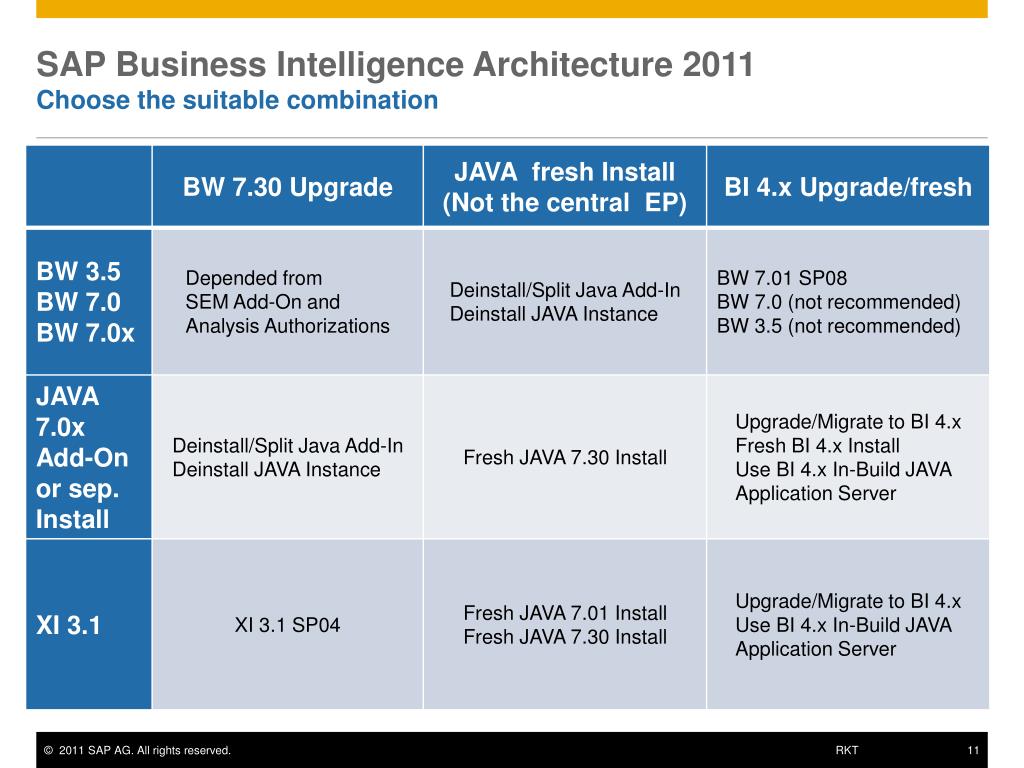 SAP Business Intelligence Architecture 2011
Choose the suitable combination

| | BW 7.30 Upgrade | JAVA fresh Install (Not the central EP) | BI 4.x Upgrade/fresh |
|---|---|---|---|
| BW 3.5 BW 7.0 BW 7.0x | Depended from SEM Add-On and Analysis Authorizations | Deinstall/Split Java Add-In Deinstall JAVA Instance | BW 7.01 SP08 BW 7.0 (not recommended) BW 3.5 (not recommended) |
| JAVA 7.0x Add-On or sep. Install | Deinstall/Split Java Add-In Deinstall JAVA Instance | Fresh JAVA 7.30 Install | Upgrade/Migrate to BI 4.x Fresh BI 4.x Install Use BI 4.x In-Build JAVA Application Server |
| XI 3.1 | XI 3.1 SP04 | Fresh JAVA 7.01 Install Fresh JAVA 7.30 Install | Upgrade/Migrate to BI 4.x Use BI 4.x In-Build JAVA Application Server |

© 2011 SAP AG. All rights reserved. RKT 11